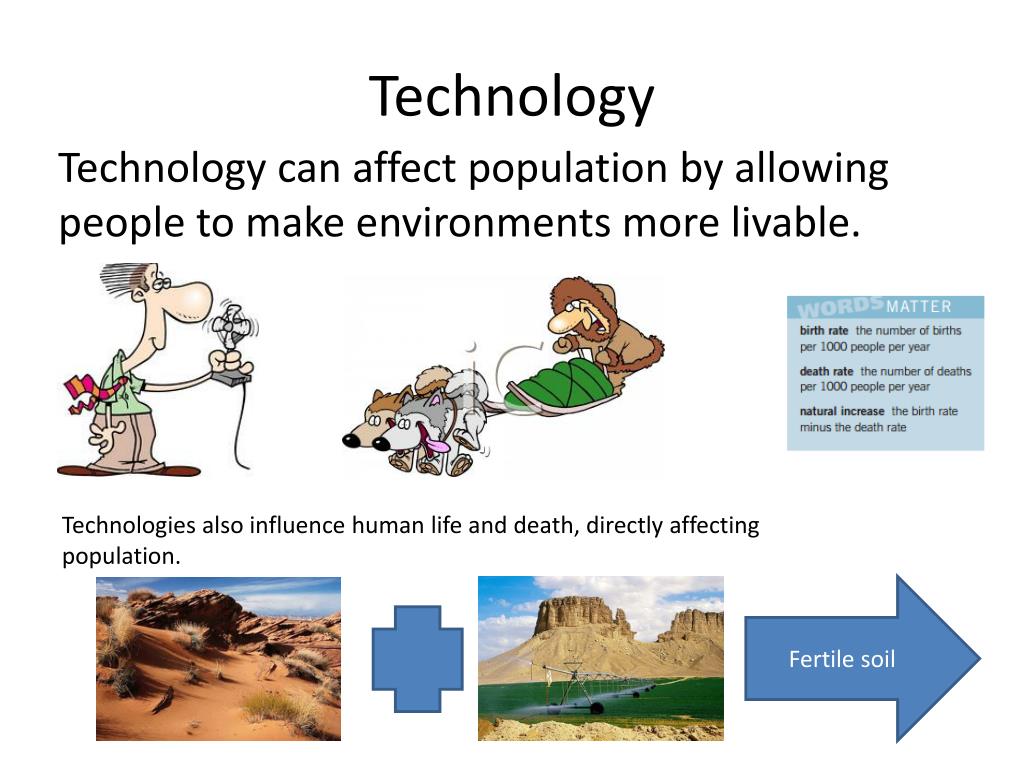 Technology

Technology can affect population by allowing people to make environments more livable.

WORDS MATTER
birth rate the number of births per 1000 people per year
death rate the number of deaths per 1000 people per year
natural increase the birth rate minus the death rate

Technologies also influence human life and death, directly affecting population.

Fertile soil